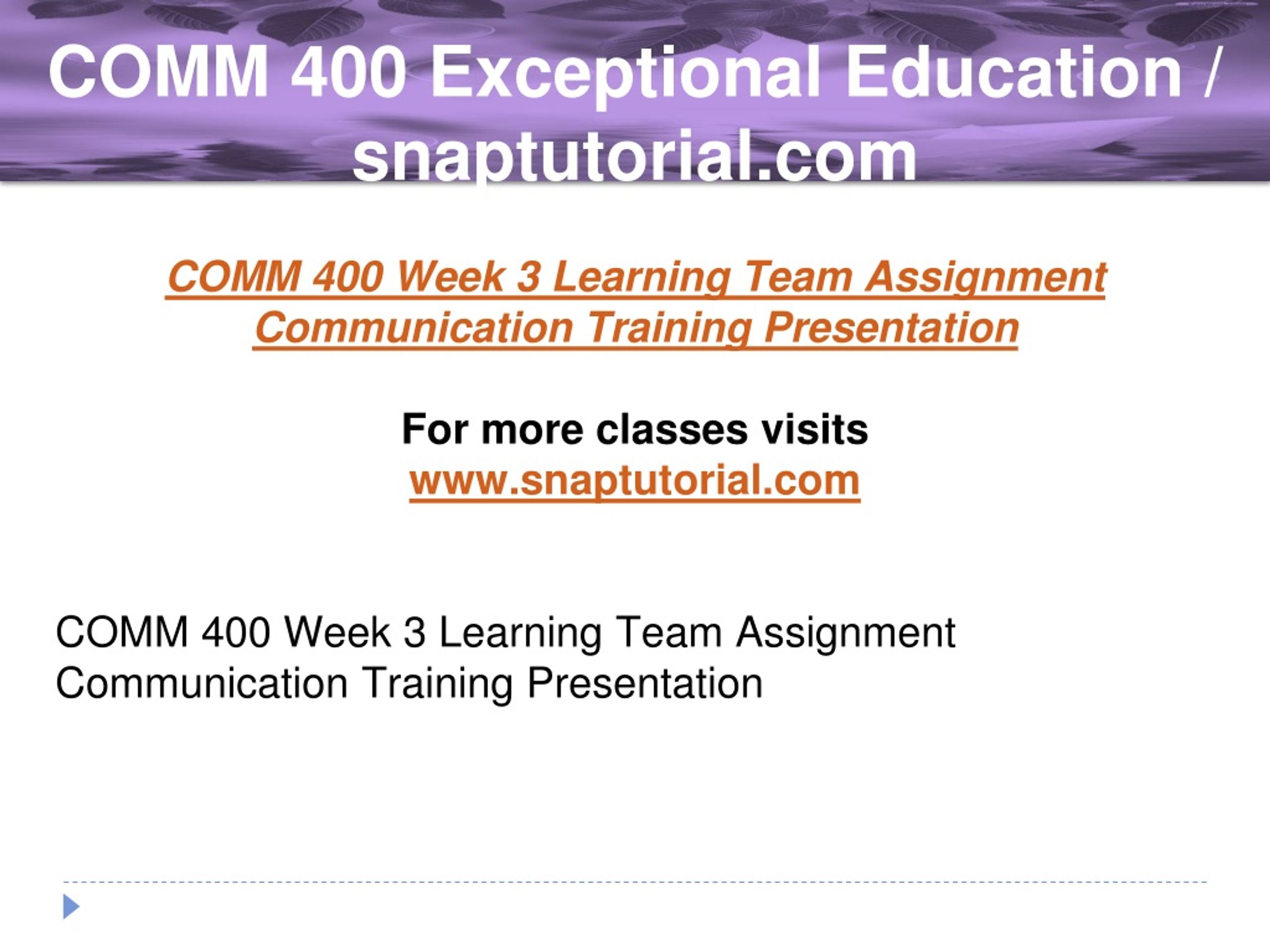 COMM 400 Exceptional Education / snaptutorial.com

COMM 400 Week 3 Learning Team Assignment Communication Training Presentation

For more classes visits
www.snaptutorial.com

COMM 400 Week 3 Learning Team Assignment Communication Training Presentation